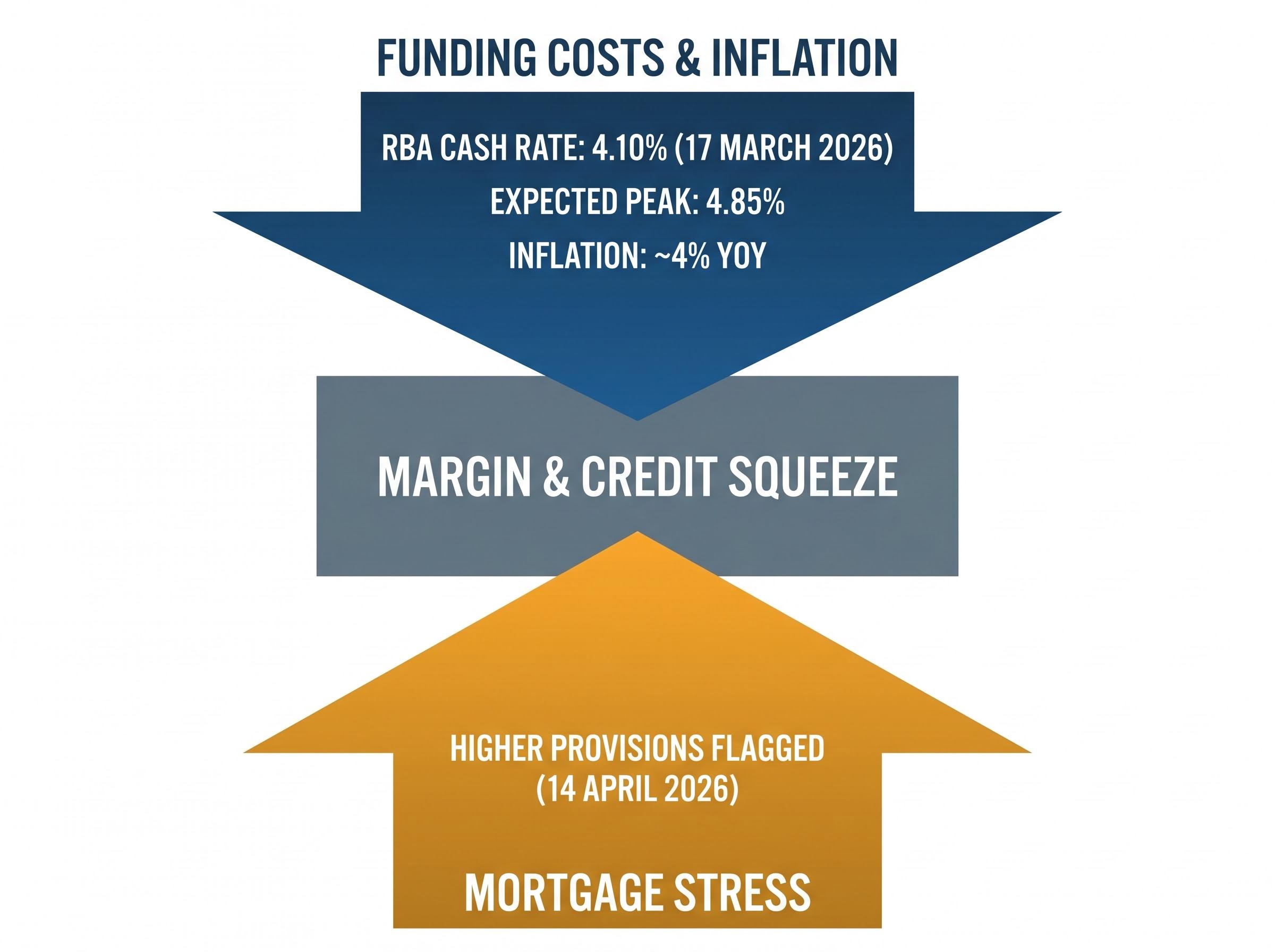 FUNDING COSTS & INFLATION

RBA CASH RATE: 4.10% (17 MARCH 2026)
EXPECTED PEAK: 4.85%
INFLATION: ~4% YOY

MARGIN & CREDIT SQUEEZE

HIGHER PROVISIONS FLAGGED
(14 APRIL 2026)

MORTGAGE STRESS